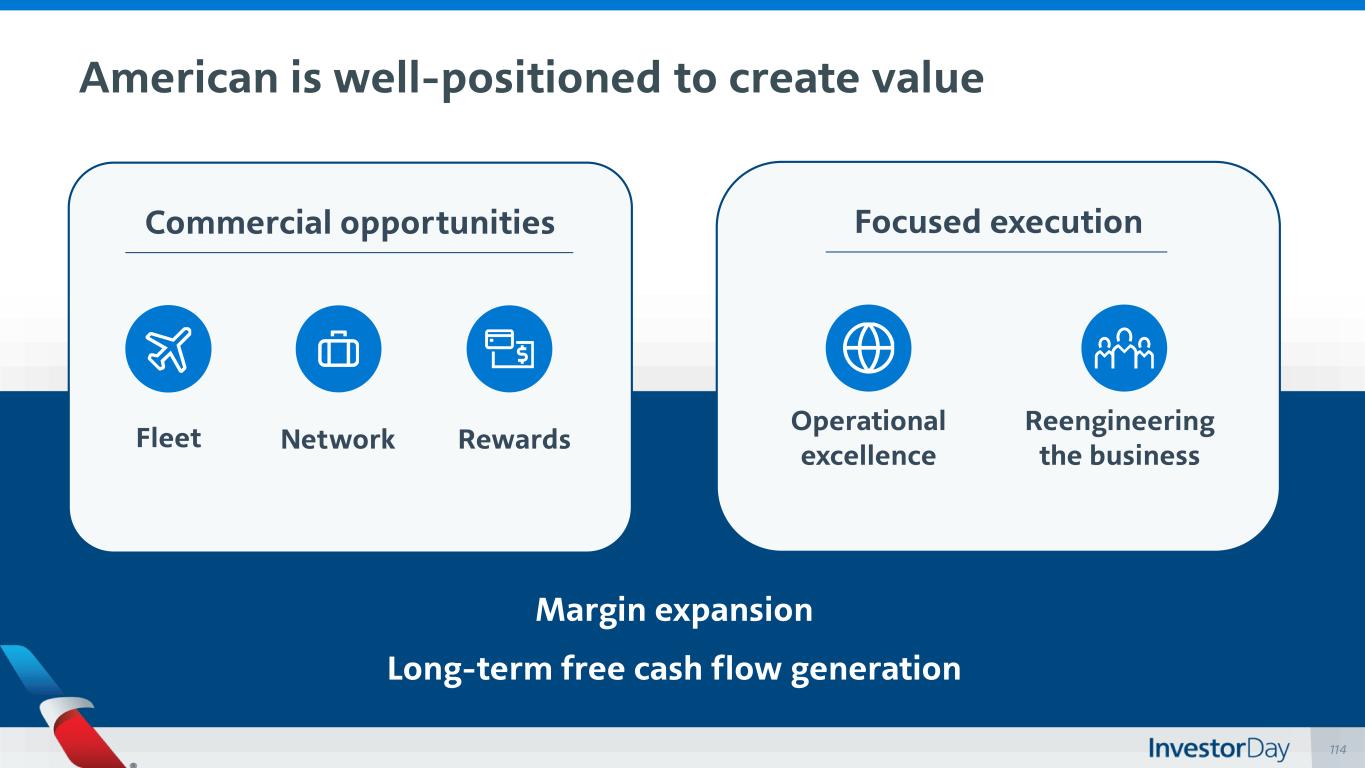 American is well-positioned to create value

Commercial opportunities

Fleet

Network

Rewards

Focused execution

Operational excellence

Reengineering the business

Margin expansion

Long-term free cash flow generation

InvestorDay

114